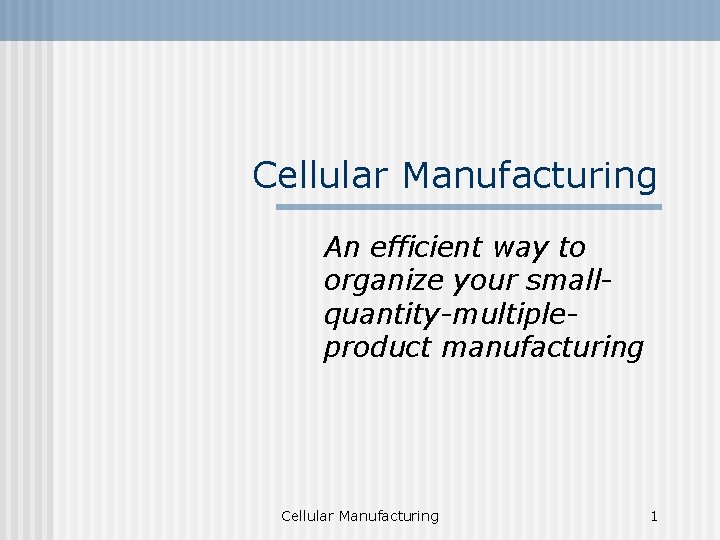 Cellular Manufacturing

An efficient way to organize your small-quantity-multiple-product manufacturing

Cellular Manufacturing

1